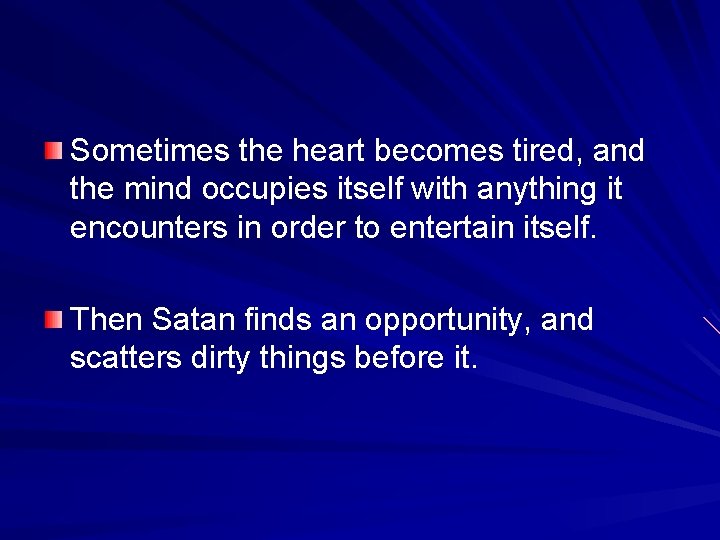 Sometimes the heart becomes tired, and the mind occupies itself with anything it encounters in order to entertain itself.

Then Satan finds an opportunity, and scatters dirty things before it.